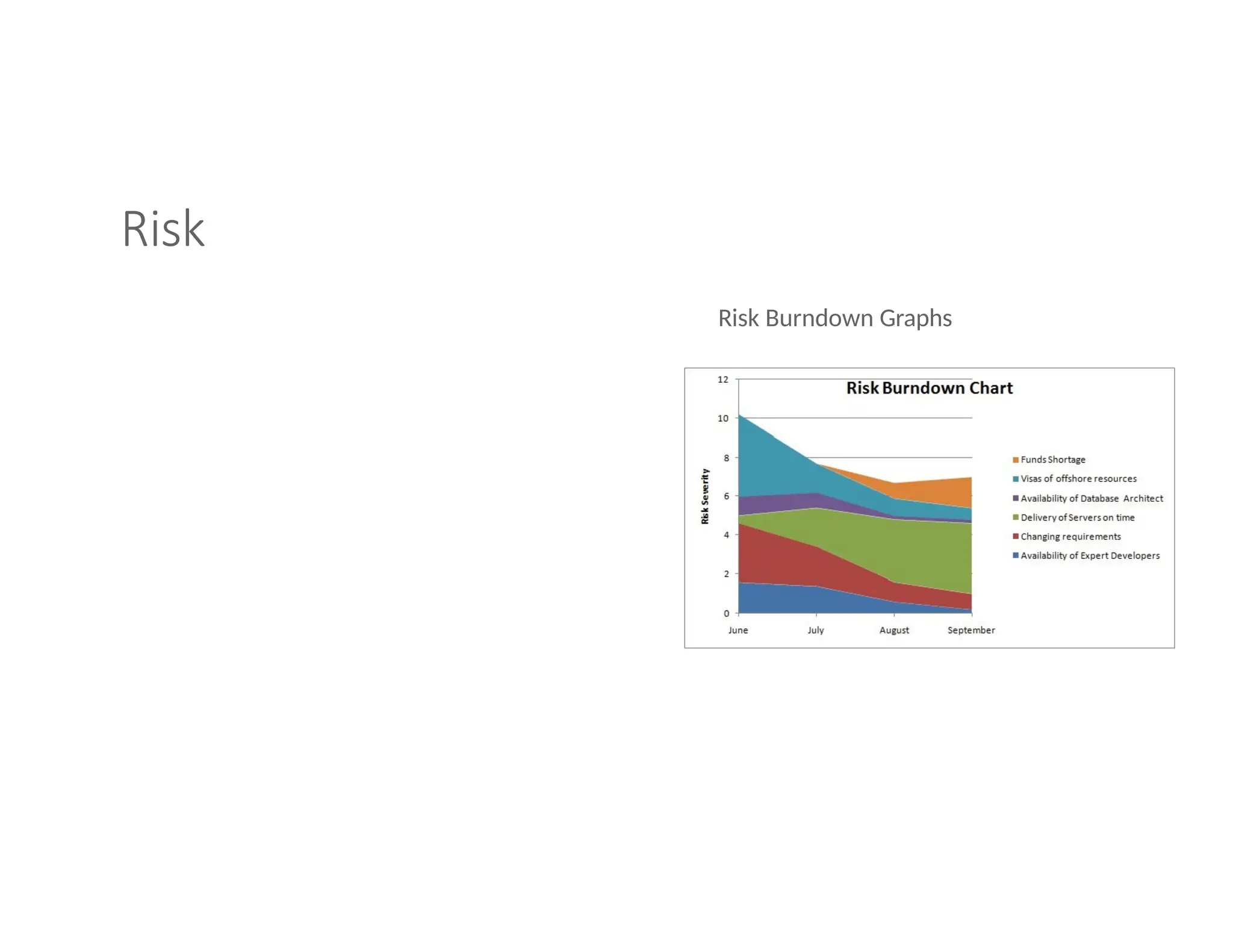 Risk

Risk Burndown Graphs

Risk Burndown Chart

12
10
8
6
4
2
0

Risk Severity

June
July
August
September

Funds Shortage
Visas of offshore resources
Availability of Database Architect
Delivery of Servers on time
Changing requirements
Availability of Expert Developers